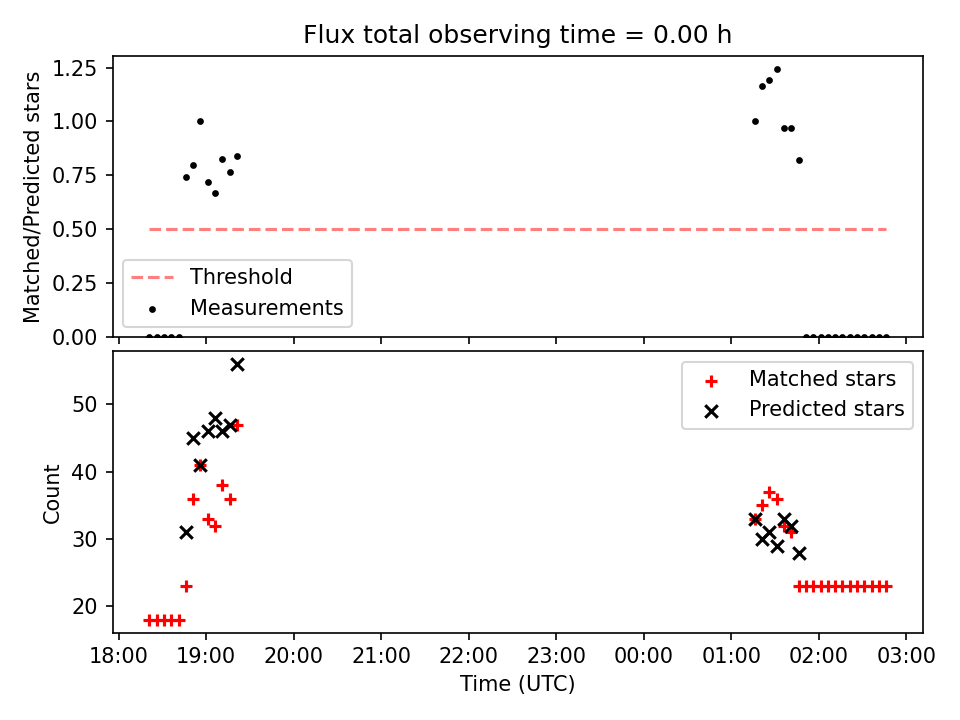 Flux total observing time = 0.00 h

Matched/Predicted stars

1.25
1.00
0.75
0.50
0.25
0.00

Threshold
Measurements

Count

50
40
30
20

Matched stars
Predicted stars

18:00 19:00 20:00 21:00 22:00 23:00 00:00 01:00 02:00 03:00

Time (UTC)